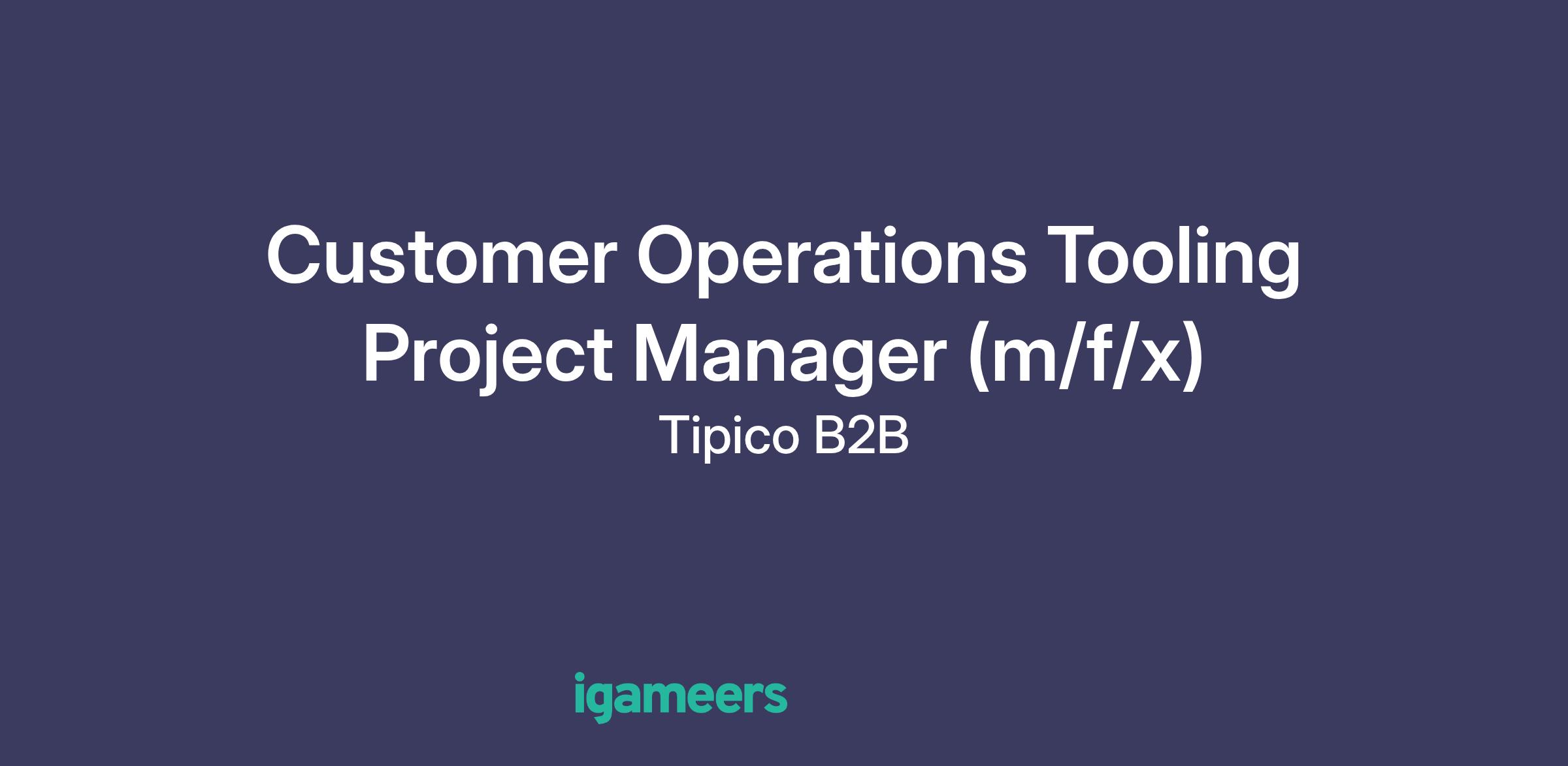 Customer Operations Tooling Project Manager (m/f/x)

Tipico B2B

igameers